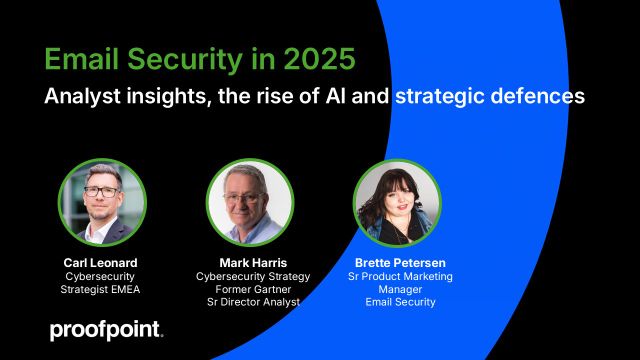 Email Security in 2025
Analyst insights, the rise of AI and strategic defences

Carl Leonard
Cybersecurity Strategist EMEA

Mark Harris
Cybersecurity Strategy
Former Gartner
Sr Director Analyst

Brette Petersen
Sr Product Marketing Manager
Email Security

proofpoint.